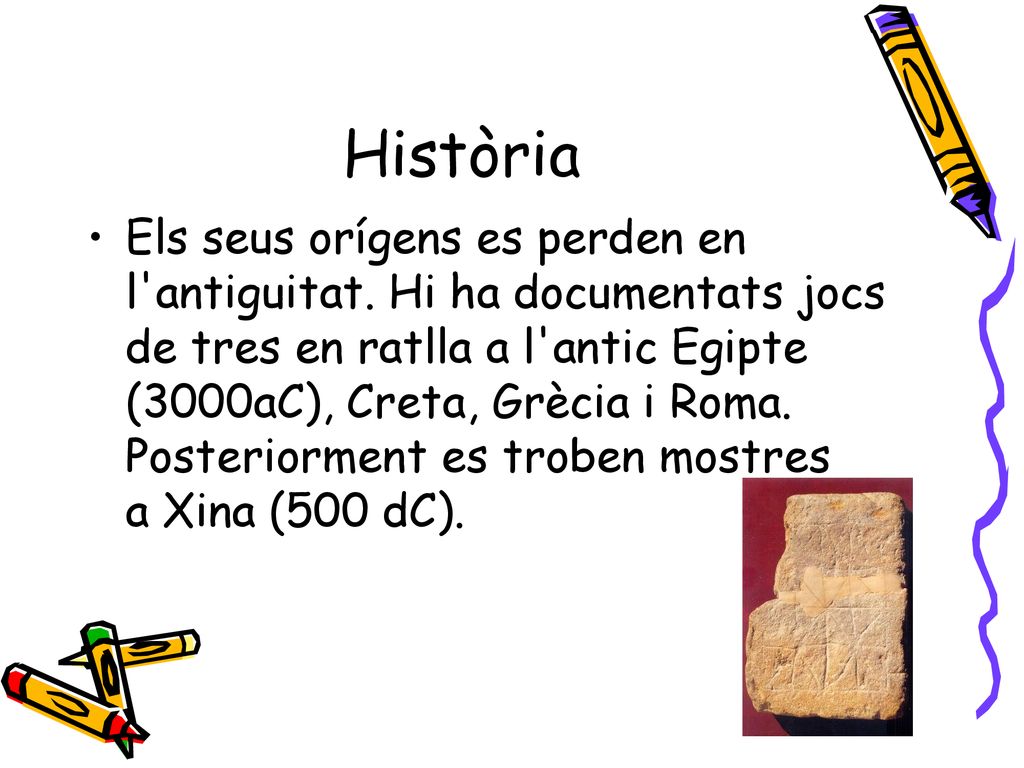 Història

• Els seus orígens es perden en l'antiguitat. Hi ha documentats jocs de tres en ratlla a l'antic Egipte (3000aC), Creta, Grècia i Roma. Posteriorment es troben mostres a Xina (500 dC).